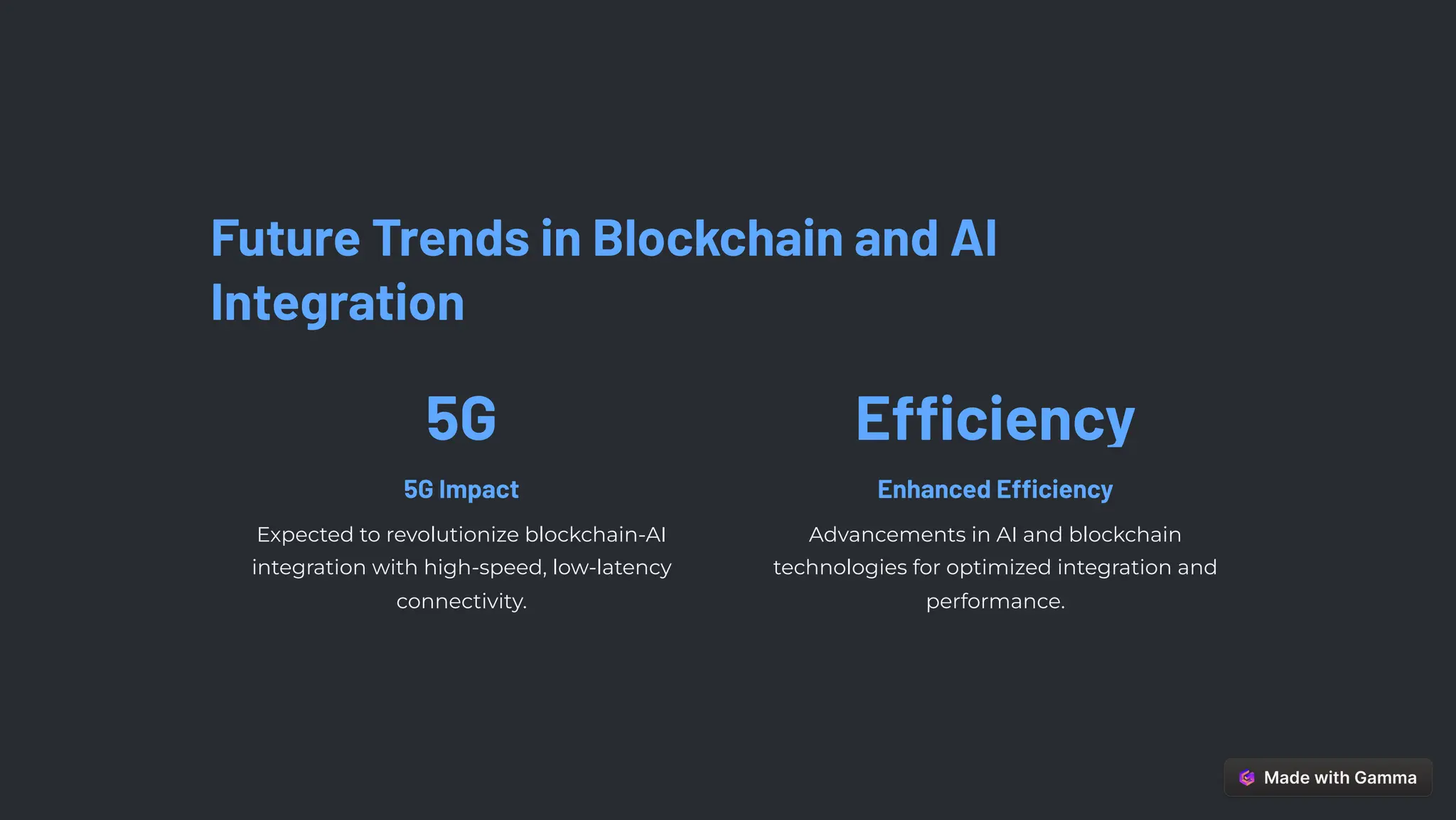 Future Trends in Blockchain and AI Integration

5G

5G Impact

Expected to revolutionize blockchain-AI integration with high-speed, low-latency connectivity.

Efficiency

Enhanced Efficiency

Advancements in AI and blockchain technologies for optimized integration and performance.

Made with Gamma